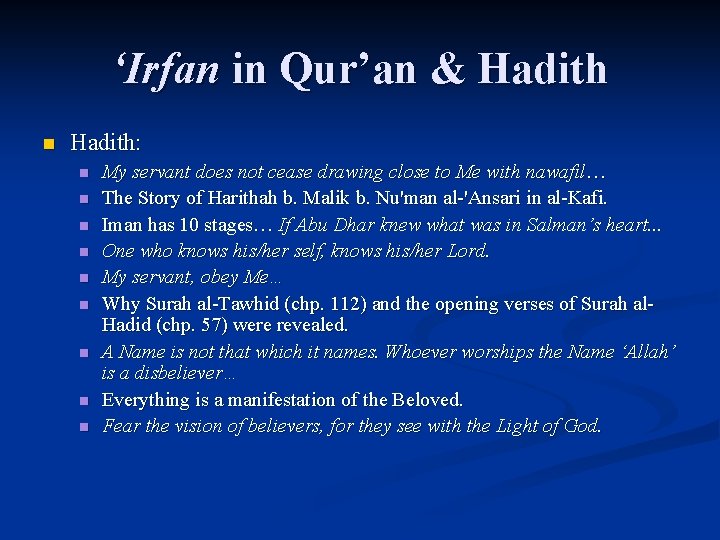 ‘Irfan in Qur’an & Hadith

Hadith:

My servant does not cease drawing close to Me with nawafil…

The Story of Harithah b. Malik b. Nu'man al-'Ansari in al-Kafi.

Iman has 10 stages… If Abu Dhar knew what was in Salman’s heart...

One who knows his/her self, knows his/her Lord.

My servant, obey Me…

Why Surah al-Tawhid (chp. 112) and the opening verses of Surah al-Hadid (chp. 57) were revealed.

A Name is not that which it names. Whoever worships the Name ‘Allah’ is a disbeliever…

Everything is a manifestation of the Beloved.

Fear the vision of believers, for they see with the Light of God.